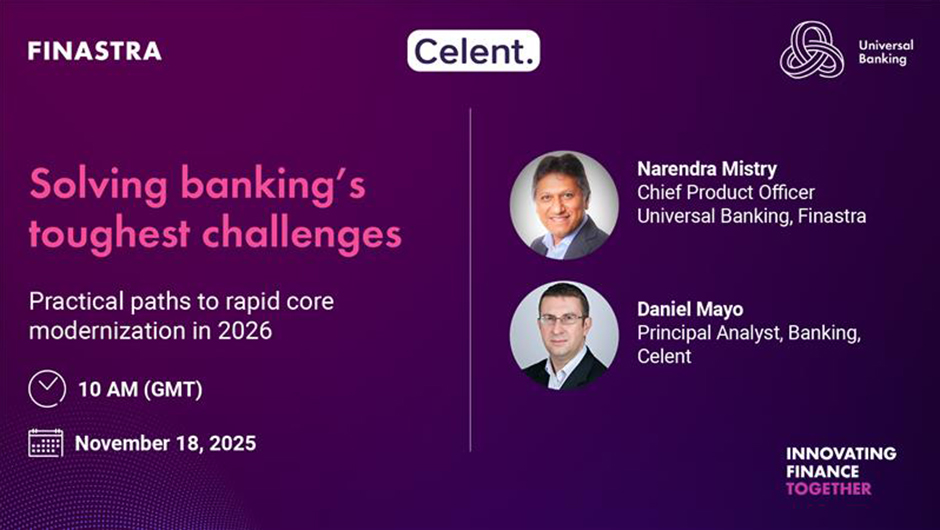 FINASTRA

Celent.

Universal Banking

Solving banking's toughest challenges

Practical paths to rapid core modernization in 2026

10 AM (GMT)

November 18, 2025

Narendra Mistry
Chief Product Officer
Universal Banking, Finastra

Daniel Mayo
Principal Analyst, Banking, Celent

INNOVATING FINANCE TOGETHER